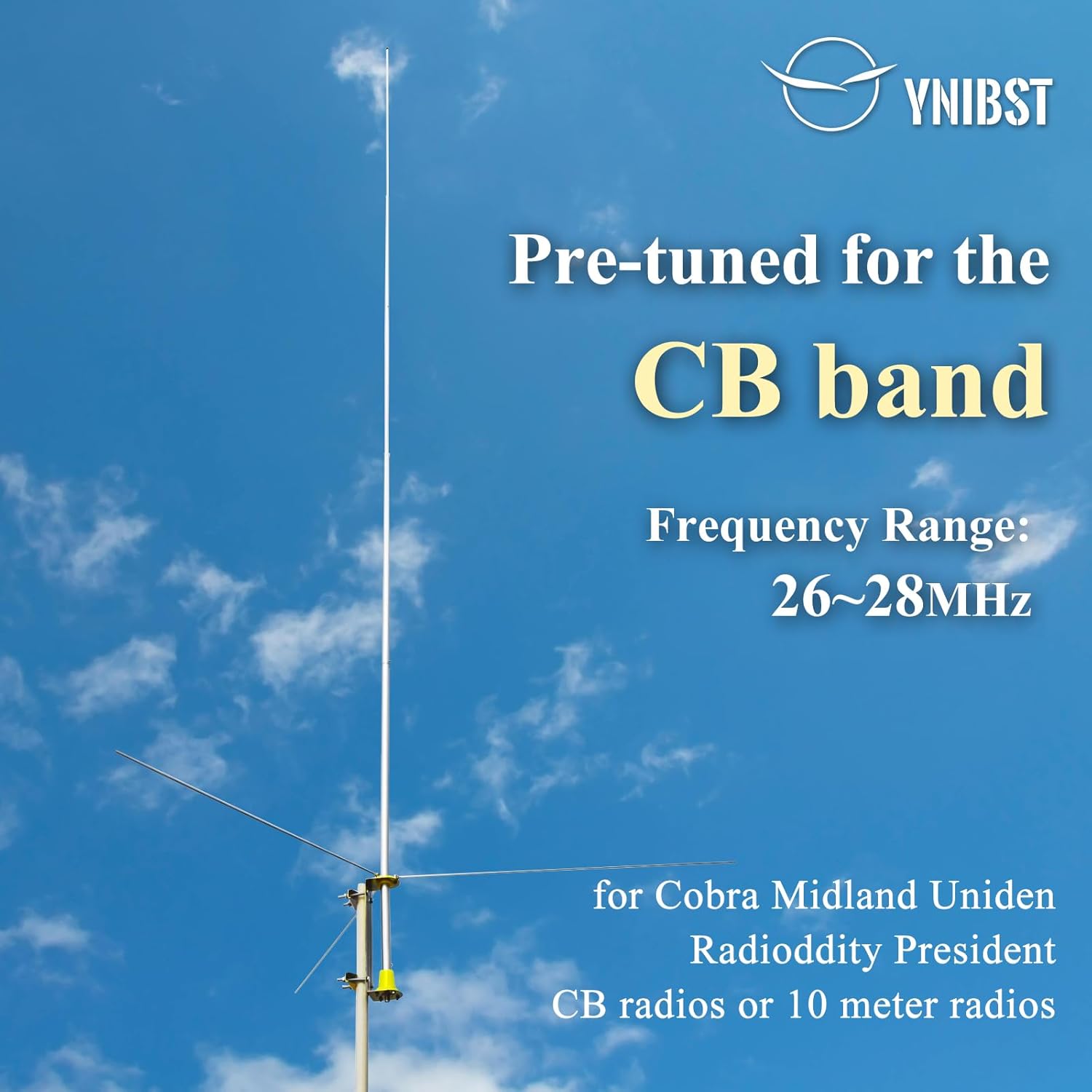 YNIBST

Pre-tuned for the
CB band

Frequency Range:
26~28MHz

for Cobra Midland Uniden
Radioddity President
CB radios or 10 meter radios